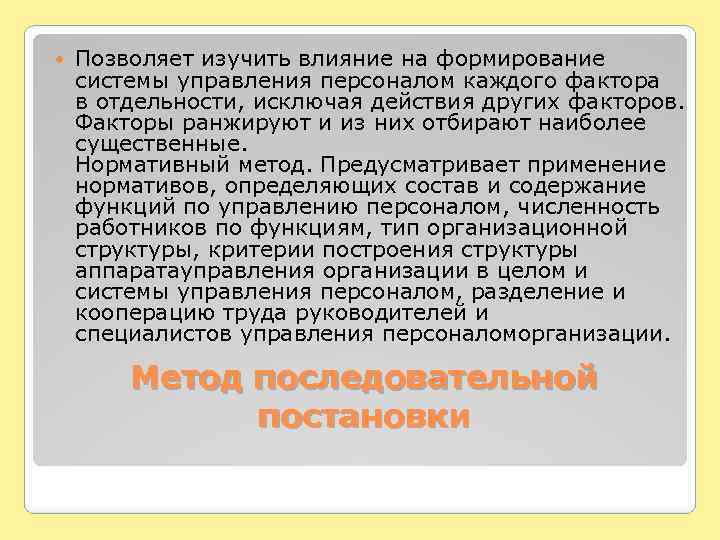 Позволяет изучить влияние на формирование системы управления персоналом каждого фактора в отдельности, исключая действия других факторов. Факторы ранжируют и из них отбирают наиболее существенные.
Нормативный метод. Предусматривает применение нормативов, определяющих состав и содержание функций по управлению персоналом, численность работников по функциям, тип организационной структуры, критерии построения структуры аппаратауправления организации в целом и системы управления персоналом, разделение и кооперацию труда руководителей и специалистов управления персоналоморганизации.

Метод последовательной постановки